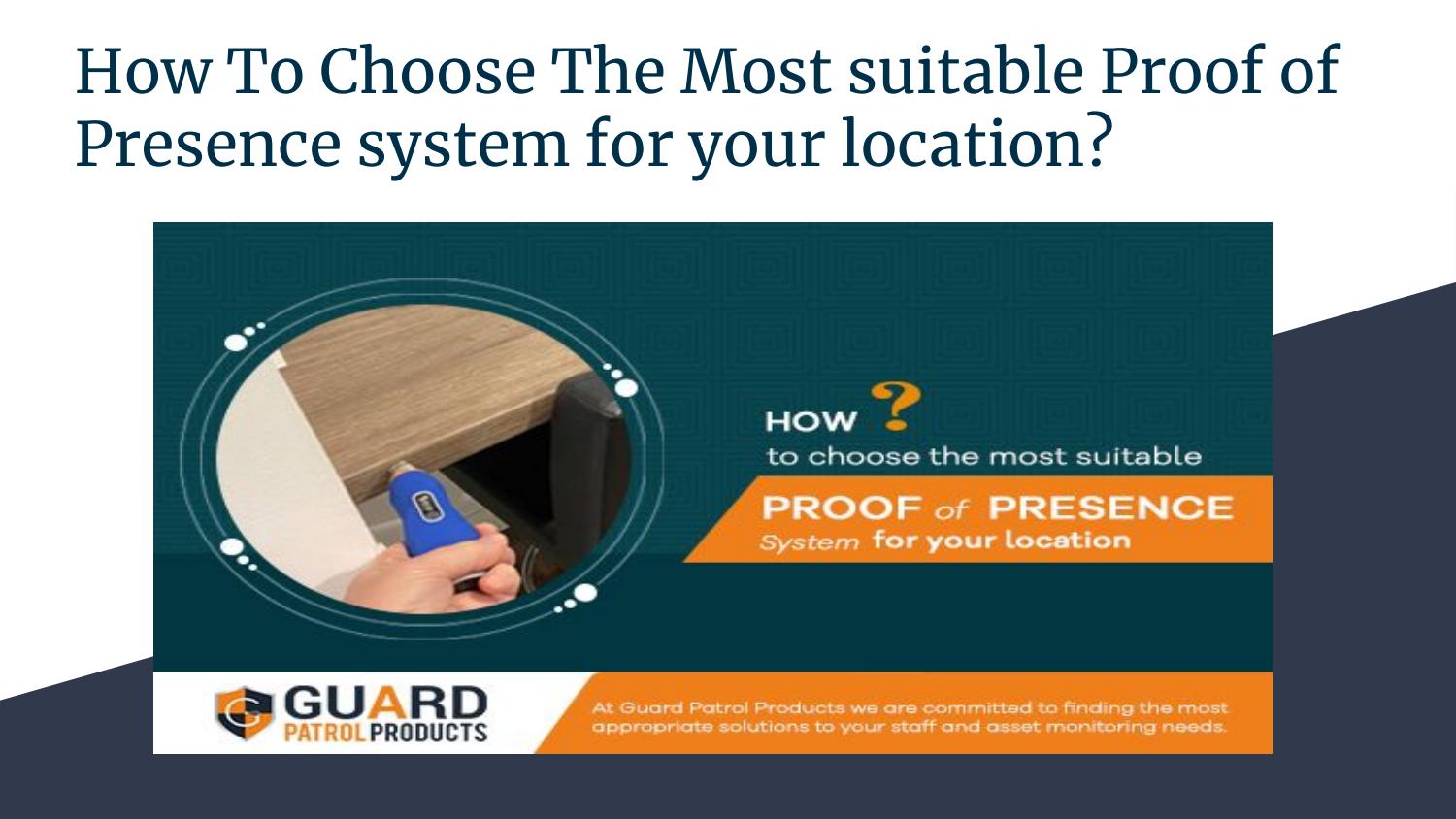 How To Choose The Most suitable Proof of Presence system for your location?

HOW ?
to choose the most suitable

PROOF of PRESENCE
System for your location

GUARD
PATROL PRODUCTS

At Guard Patrol Products we are committed to finding the most appropriate solutions to your staff and asset monitoring needs.